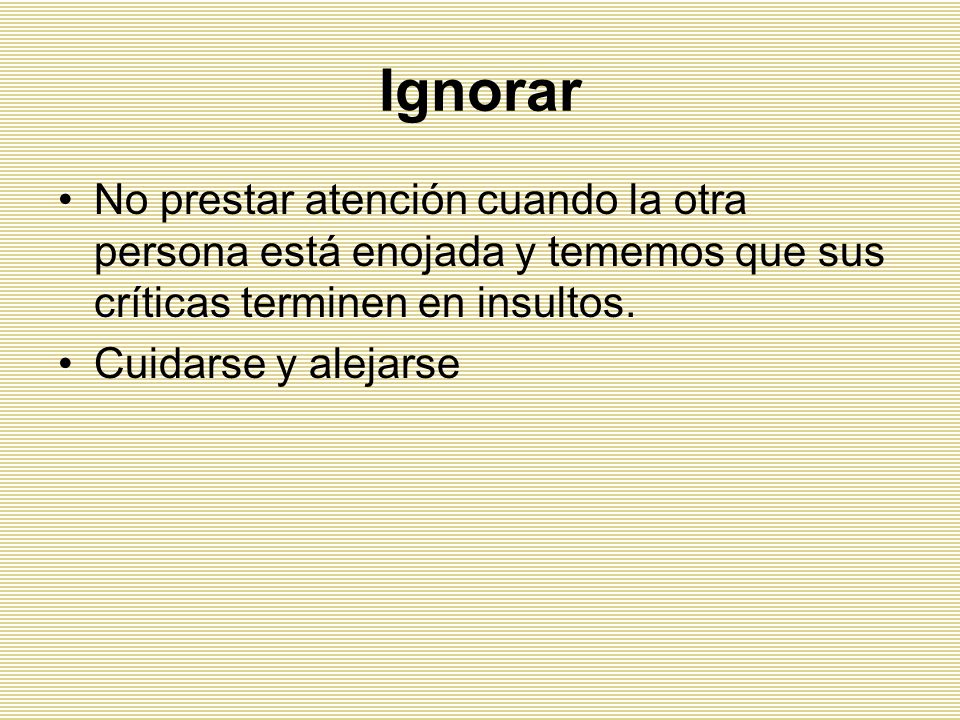 Ignorar

• No prestar atención cuando la otra persona está enojada y tememos que sus críticas terminen en insultos.
• Cuidarse y alejarse